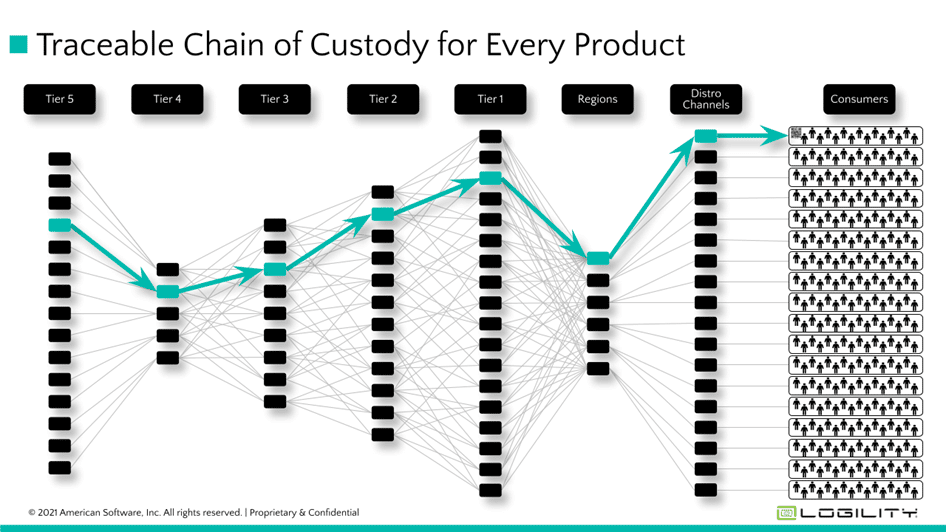 Traceable Chain of Custody for Every Product

Tier 5

Tier 4

Tier 3

Tier 2

Tier 1

Regions

Distro Channels

Consumers

© 2021 American Software, Inc. All rights reserved. | Proprietary & Confidential

LOGILITY